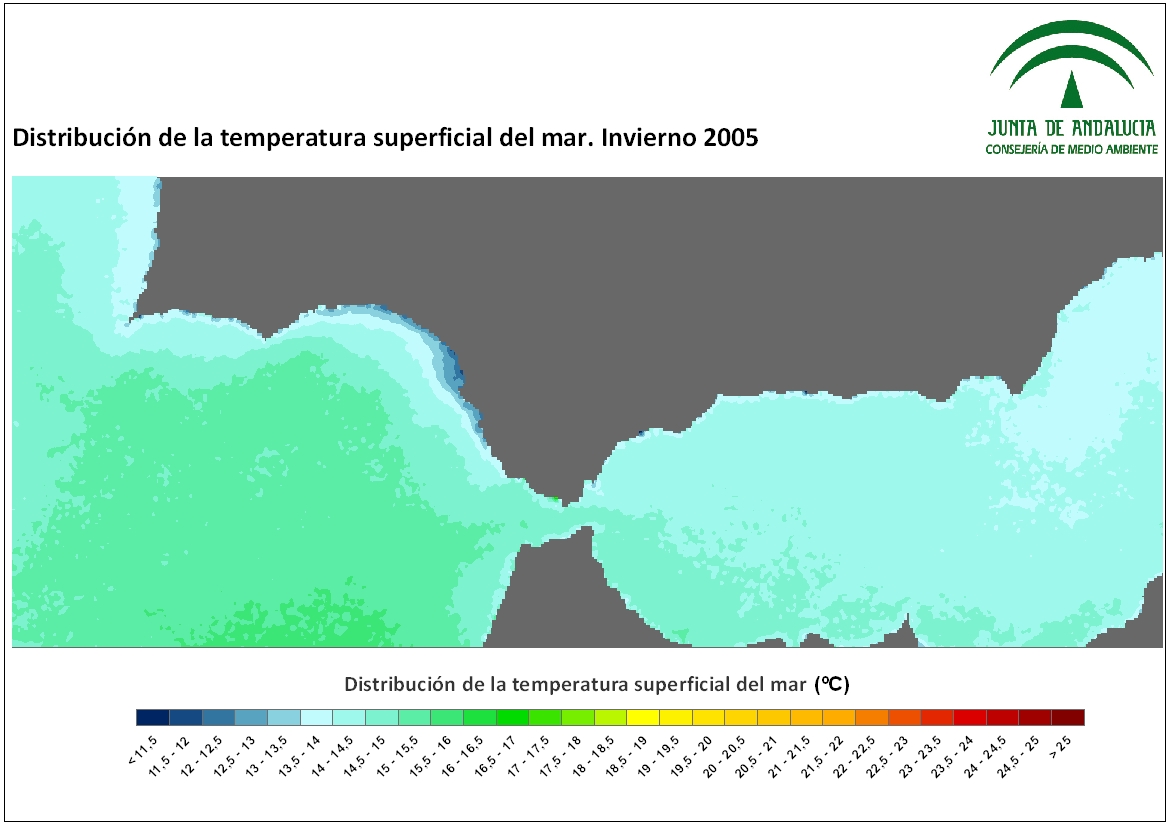 Distribución de la temperatura superficial del mar. Invierno 2005

JUNTA DE ANDALUCIA
CONSEJERÍA DE MEDIO AMBIENTE

Distribución de la temperatura superficial del mar (ºC)

< 11.5
11.5 - 12
12 - 12.5
12.5 - 13
13 - 13.5
13.5 - 14
14 - 14.5
14.5 - 15
15 - 15.5
15.5 - 16
16 - 16.5
16.5 - 17
17 - 17.5
17.5 - 18
18 - 18.5
18.5 - 19
19 - 19.5
19.5 - 20
20 - 20.5
20.5 - 21
21 - 21.5
21.5 - 22
22 - 22.5
22.5 - 23
23 - 23.5
23.5 - 24
24 - 24.5
24.5 - 25
> 25